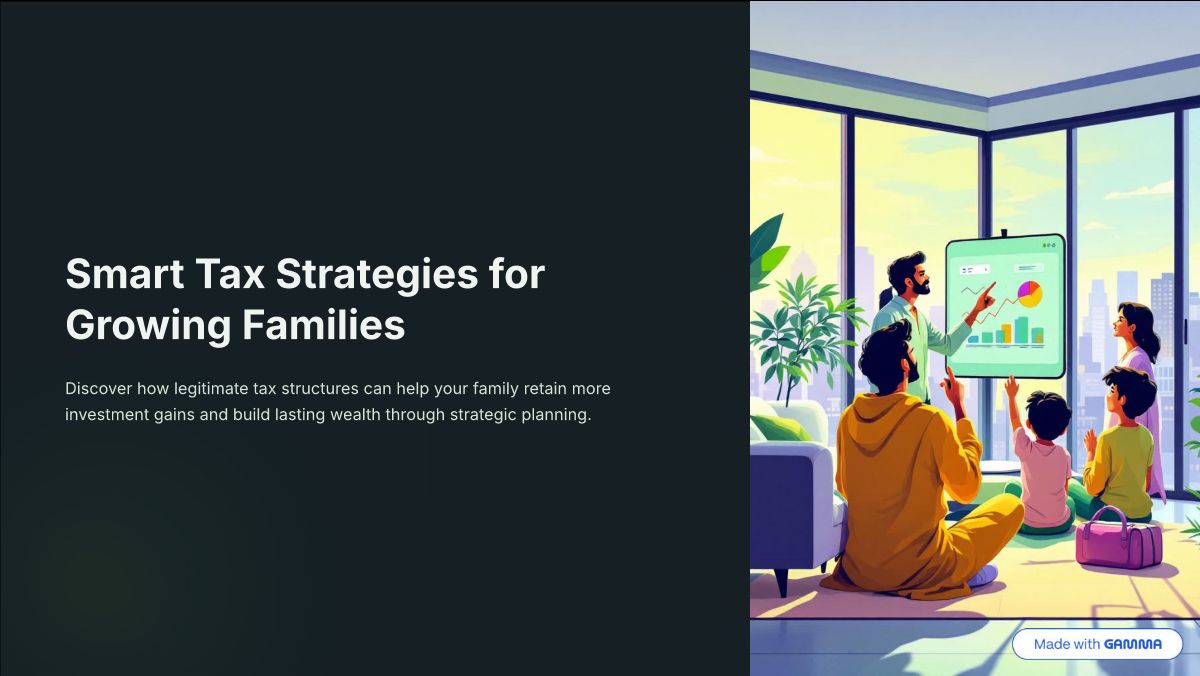 Smart Tax Strategies for Growing Families

Discover how legitimate tax structures can help your family retain more investment gains and build lasting wealth through strategic planning.

Made with GAMMA